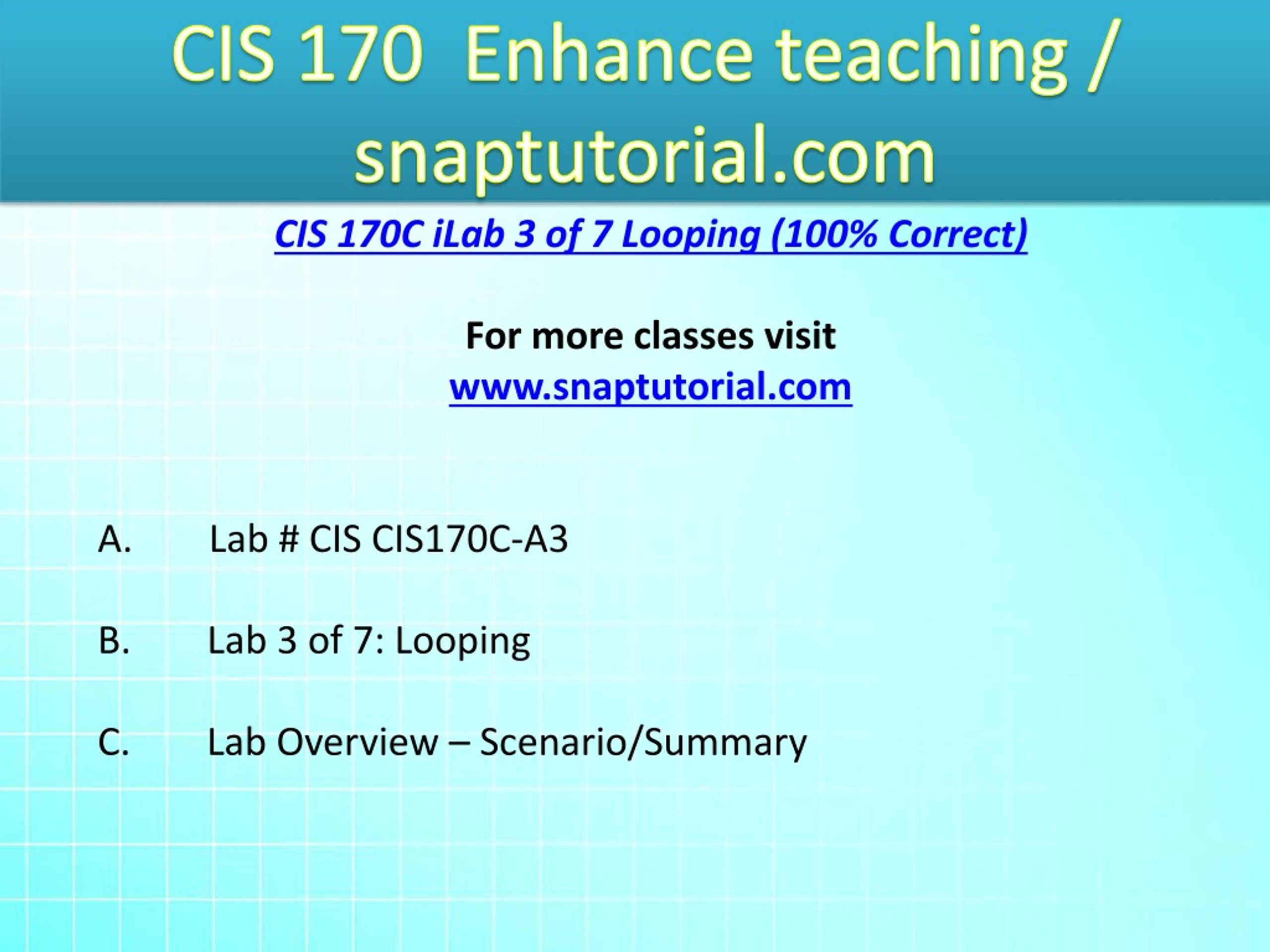 CIS 170 Enhance teaching / snaptutorial.com

CIS 170C iLab 3 of 7 Looping (100% Correct)

For more classes visit
www.snaptutorial.com

A. Lab # CIS CIS170C-A3

B. Lab 3 of 7: Looping

C. Lab Overview – Scenario/Summary